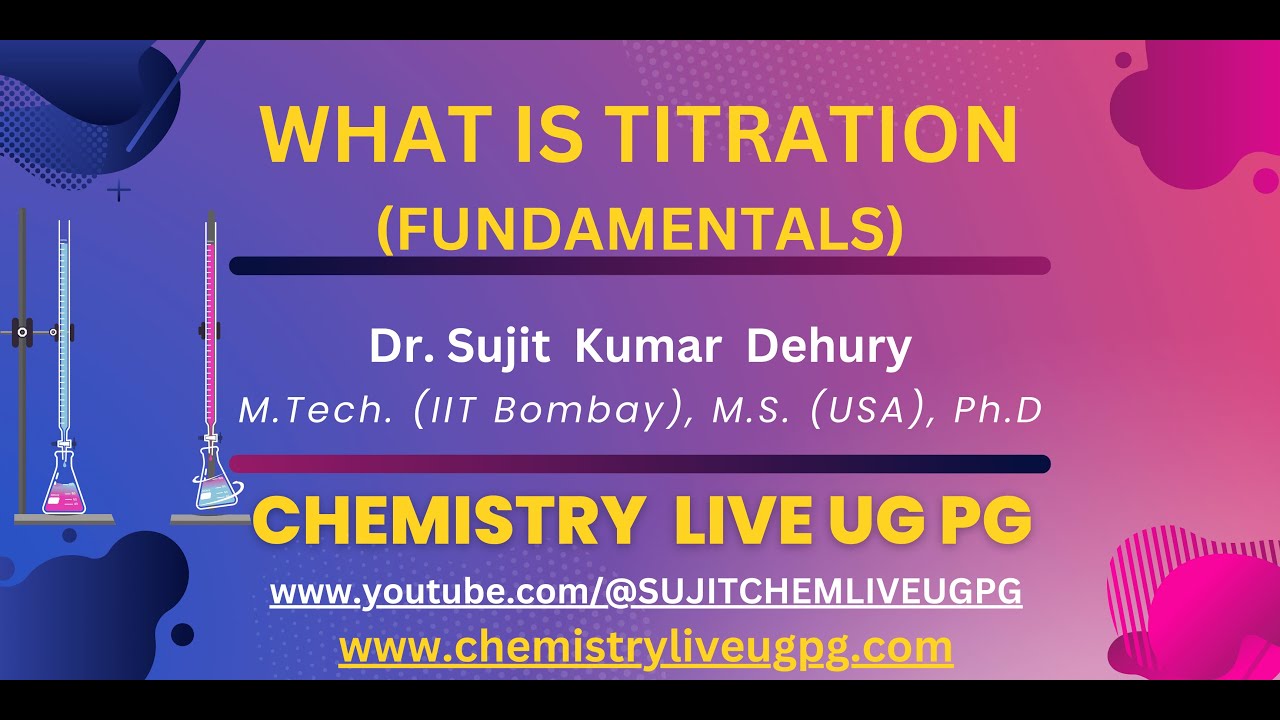 WHAT IS TITRATION
(FUNDAMENTALS)

Dr. Sujit Kumar Dehury
M.Tech. (IIT Bombay), M.S. (USA), Ph.D

CHEMISTRY LIVE UG PG

www.youtube.com/@SUJITCHEMLIVEUGPG
www.chemistryliveugpg.com